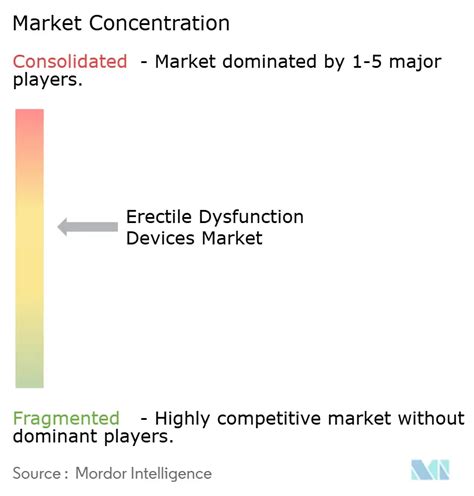 Market Concentration

Consolidated - Market dominated by 1-5 major players.

Erectile Dysfunction Devices Market

Fragmented - Highly competitive market without dominant players.

Source : Mordor Intelligence